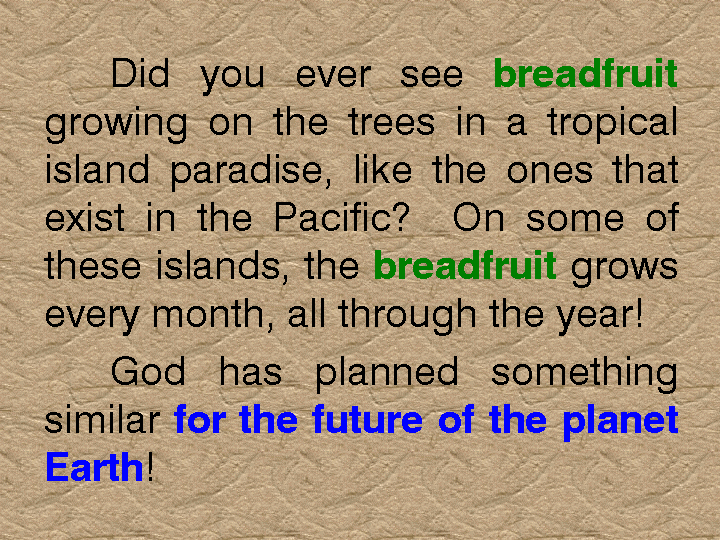 Did you ever see breadfruit growing on the trees in a tropical island paradise, like the ones that exist in the Pacific?  On some of these islands, the breadfruit grows every month, all through the year!

God has planned something similar for the future of the planet Earth!